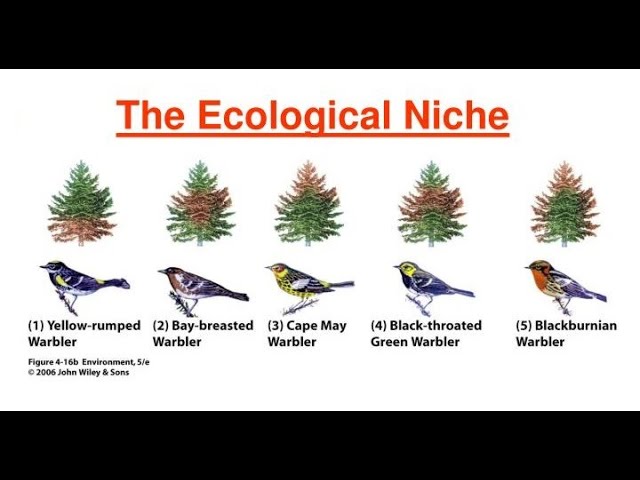 The Ecological Niche

(1) Yellow-rumped Warbler

(2) Bay-breasted Warbler

(3) Cape May Warbler

(4) Black-throated Green Warbler

(5) Blackburnian Warbler

Figure 4-16b Environment, 5/e
© 2006 John Wiley & Sons